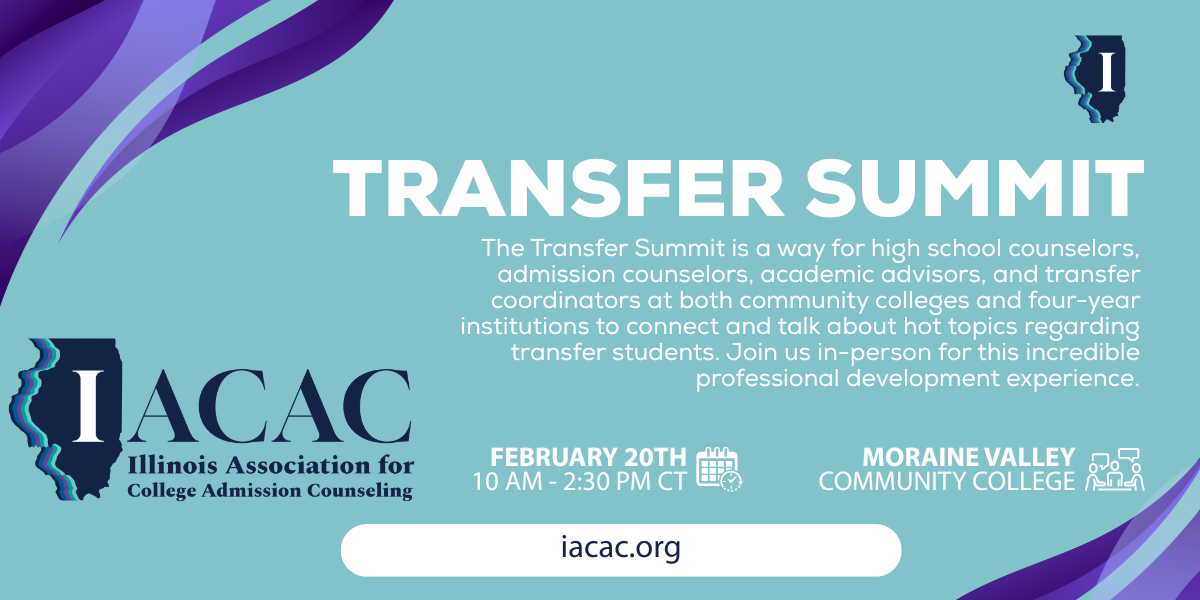 I

TRANSFER SUMMIT

The Transfer Summit is a way for high school counselors, admission counselors, academic advisors, and transfer coordinators at both community colleges and four-year institutions to connect and talk about hot topics regarding transfer students. Join us in-person for this incredible professional development experience.

IACAC
Illinois Association for
College Admission Counseling

FEBRUARY 20TH
10 AM - 2:30 PM CT

MORAINE VALLEY
COMMUNITY COLLEGE

iacac.org